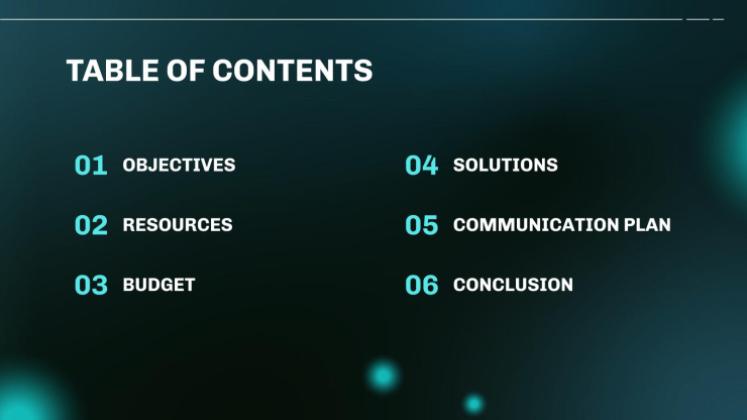 TABLE OF CONTENTS

01 OBJECTIVES

02 RESOURCES

03 BUDGET

04 SOLUTIONS

05 COMMUNICATION PLAN

06 CONCLUSION